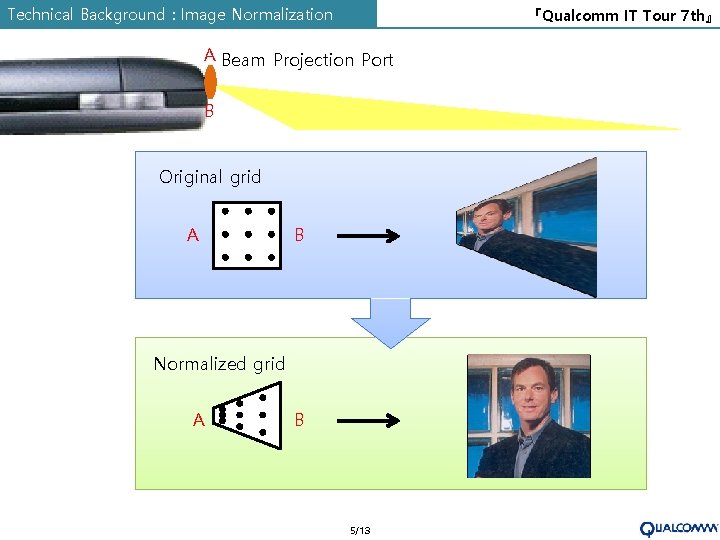 Technical Background : Image Normalization

「Qualcomm IT Tour 7th」

A Beam Projection Port

B

Original grid

A

B

Normalized grid

A

B

5/13

QUALCOMM